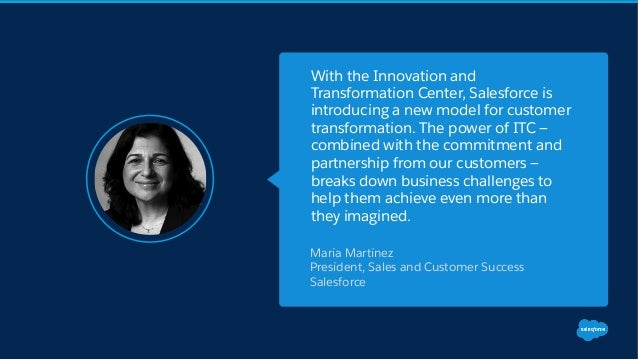 With the Innovation and Transformation Center, Salesforce is introducing a new model for customer transformation. The power of ITC – combined with the commitment and partnership from our customers – breaks down business challenges to help them achieve even more than they imagined.

Maria Martinez
President, Sales and Customer Success
Salesforce

salesforce